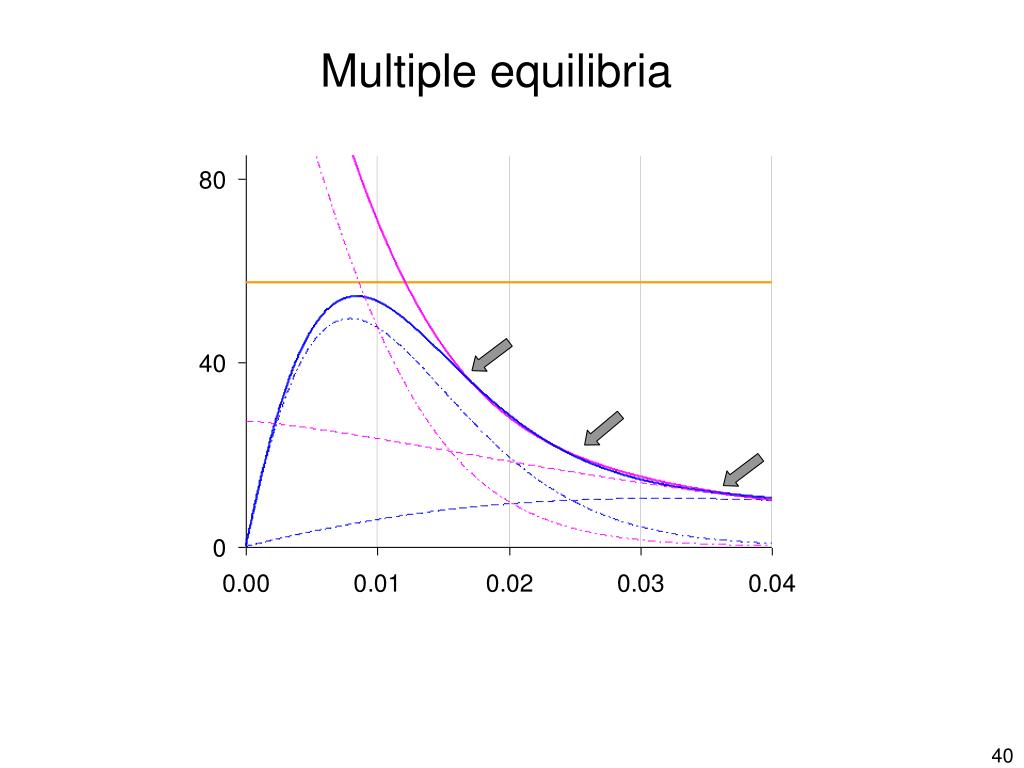 Multiple equilibria

80
40
0
0.00
0.01
0.02
0.03
0.04

40